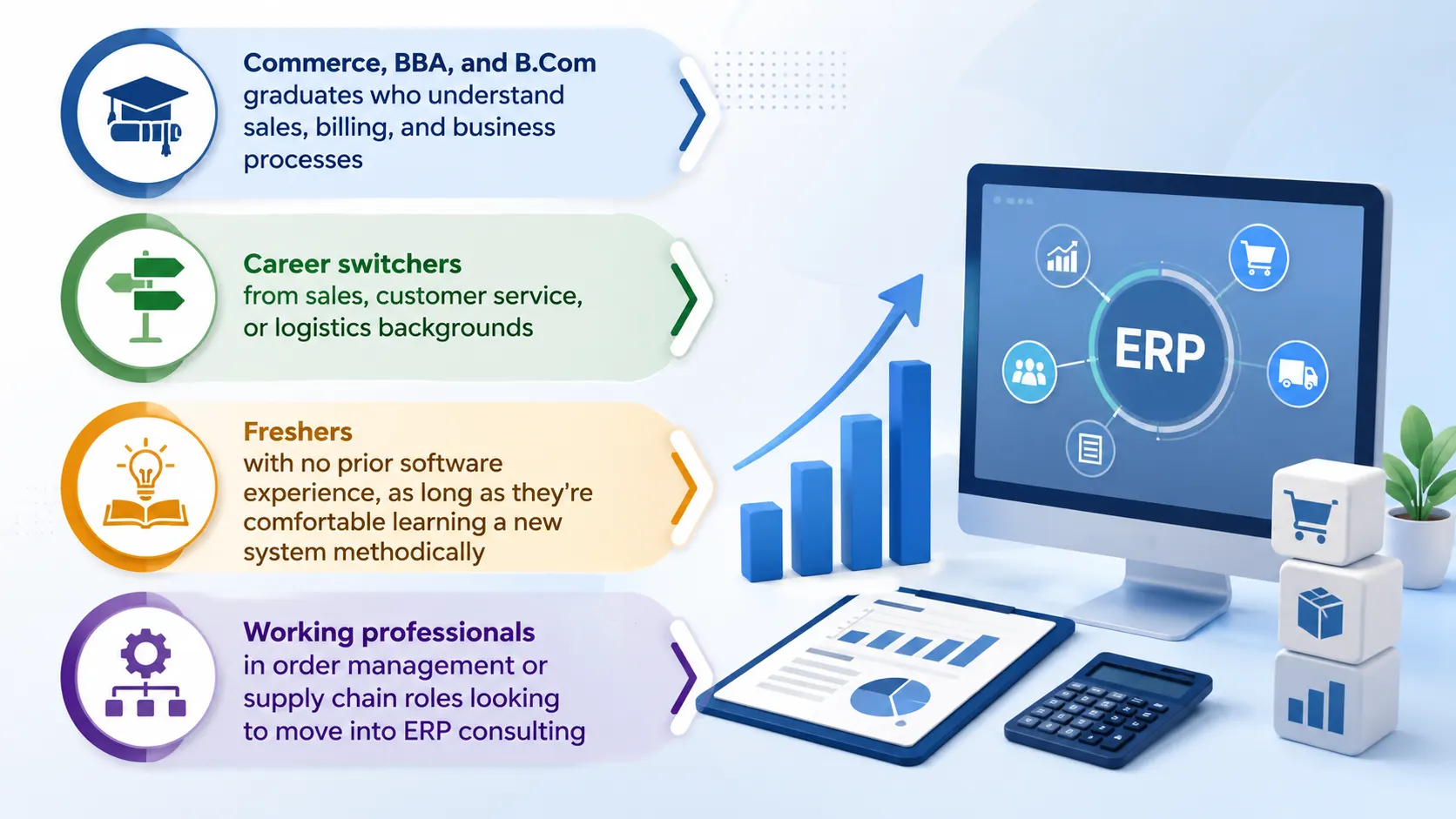 Commerce, BBA, and B.Com graduates who understand sales, billing, and business processes

Career switchers from sales, customer service, or logistics backgrounds

Freshers with no prior software experience, as long as they're comfortable learning a new system methodically

Working professionals in order management or supply chain roles looking to move into ERP consulting

ERP